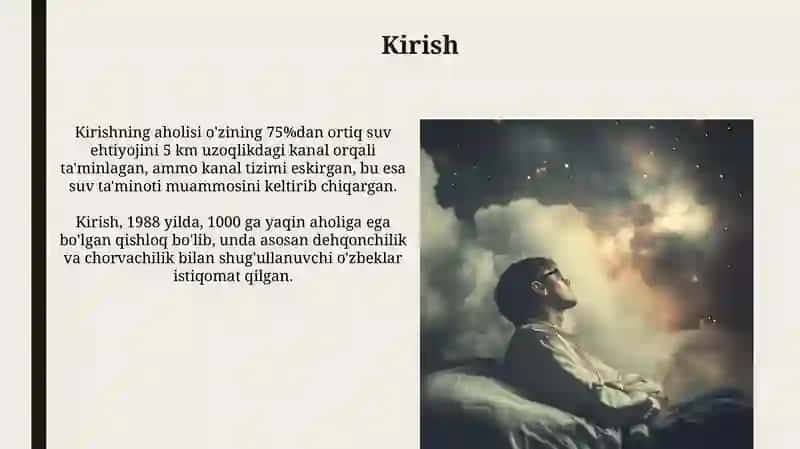 Kirish

Kirishning aholisi o'zining 75%dan ortiq suv ehtiyojini 5 km uzoqlikdagi kanal orqali ta'minlagan, ammo kanal tizimi eskirgan, bu esa suv ta'minoti muammosini keltirib chiqargan.

Kirish, 1988 yilda, 1000 ga yaqin aholiga ega bo'lgan qishloq bo'lib, unda asosan dehqonchilik va chorvachilik bilan shug'ullanuvchi o'zbeklar istiqomat qilgan.